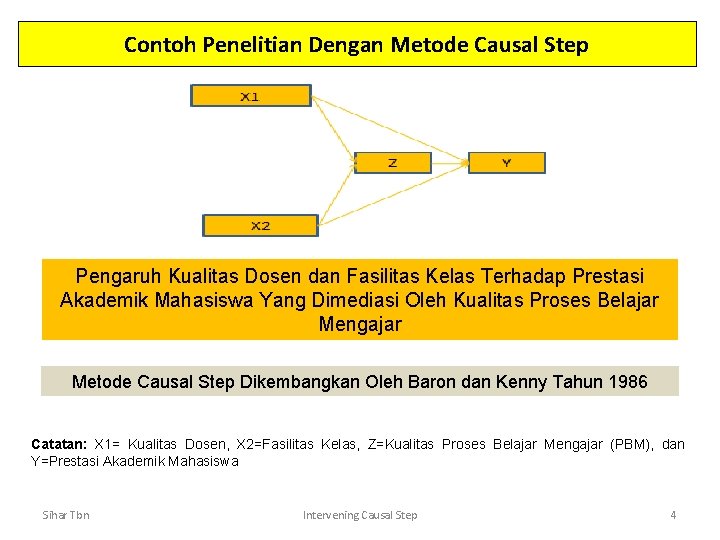 Contoh Penelitian Dengan Metode Causal Step

X1

Z

Y

X2

Pengaruh Kualitas Dosen dan Fasilitas Kelas Terhadap Prestasi Akademik Mahasiswa Yang Dimediasi Oleh Kualitas Proses Belajar Mengajar

Metode Causal Step Dikembangkan Oleh Baron dan Kenny Tahun 1986

Catatan: X1= Kualitas Dosen, X2=Fasilitas Kelas, Z=Kualitas Proses Belajar Mengajar (PBM), dan Y=Prestasi Akademik Mahasiswa

Sihar Tbn

Intervening Causal Step

4